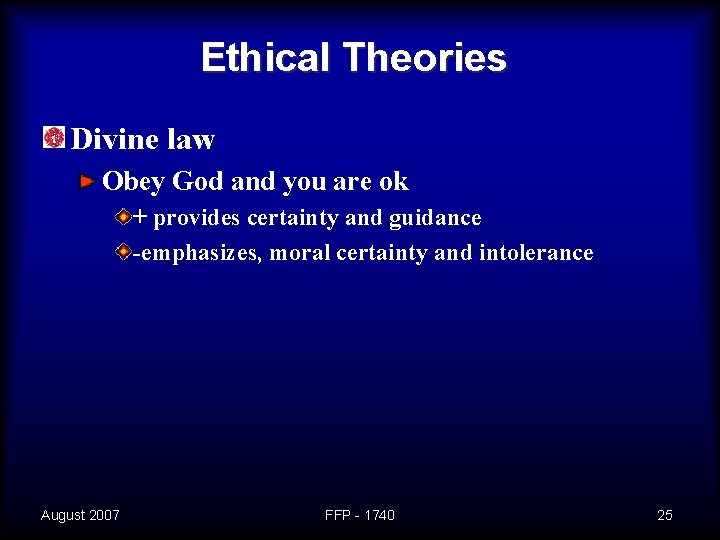 Ethical Theories

Divine law

Obey God and you are ok

+ provides certainty and guidance

-emphasizes, moral certainty and intolerance

August 2007

FFP - 1740

25